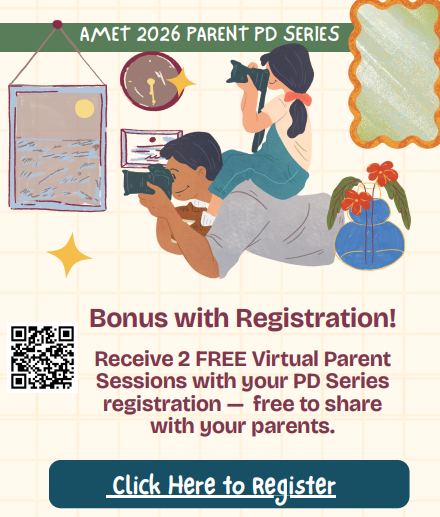 AMET 2026 PARENT PD SERIES

Bonus with Registration!

Receive 2 FREE Virtual Parent Sessions with your PD Series registration — free to share with your parents.

Click Here to Register